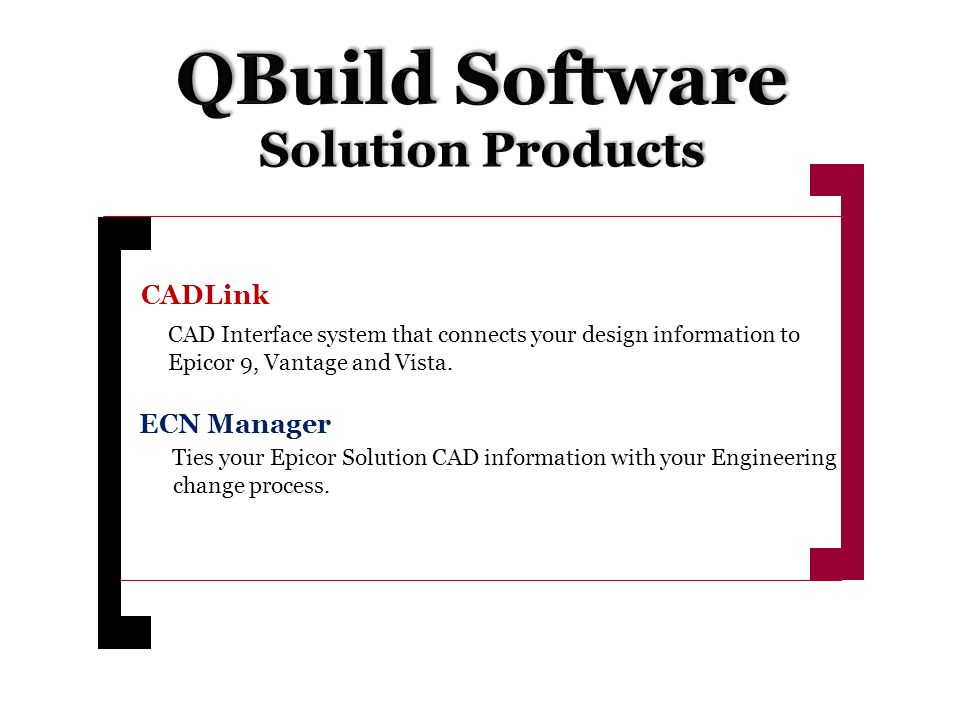 QBuild Software
Solution Products

CADLink

CAD Interface system that connects your design information to Epicor 9, Vantage and Vista.

ECN Manager

Ties your Epicor Solution CAD information with your Engineering change process.